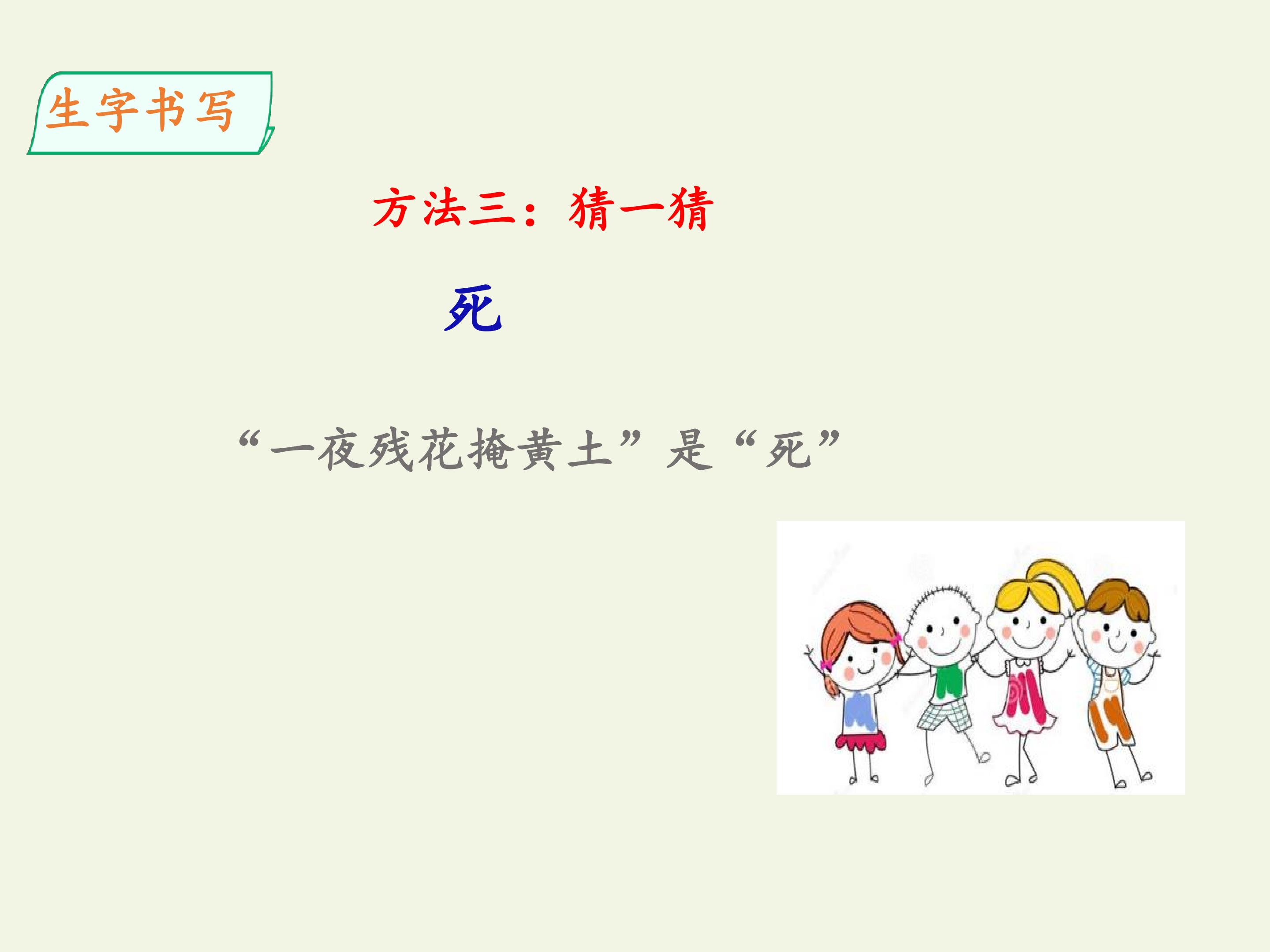 生字书写

方法三：猜一猜

死

“一夜残花掩黄土”是“死”